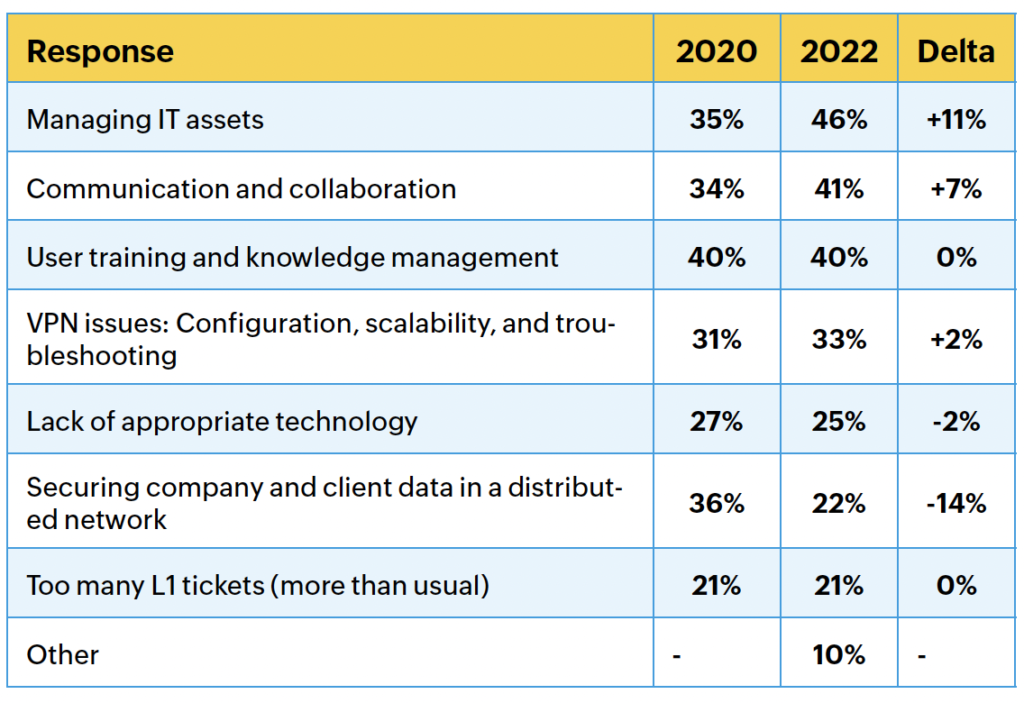 | Response | 2020 | 2022 | Delta |
|---|---|---|---|
| Managing IT assets | 35% | 46% | +11% |
| Communication and collaboration | 34% | 41% | +7% |
| User training and knowledge management | 40% | 40% | 0% |
| VPN issues: Configuration, scalability, and troubleshooting | 31% | 33% | +2% |
| Lack of appropriate technology | 27% | 25% | -2% |
| Securing company and client data in a distributed network | 36% | 22% | -14% |
| Too many L1 tickets (more than usual) | 21% | 21% | 0% |
| Other | - | 10% | - |